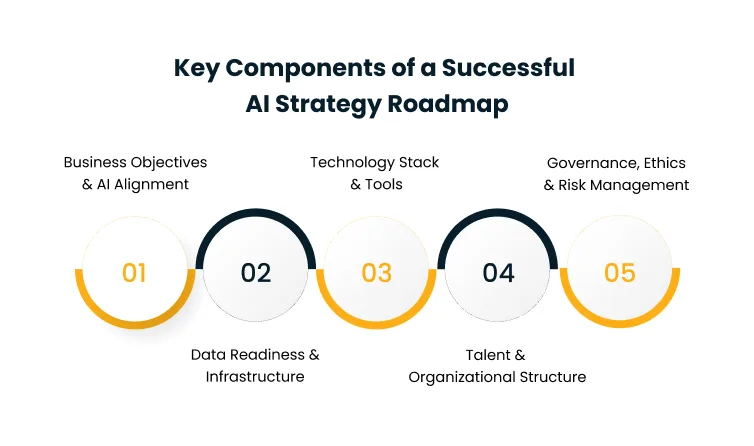 Key Components of a Successful AI Strategy Roadmap

Business Objectives & AI Alignment

Technology Stack & Tools

Governance, Ethics & Risk Management

01

02

03

04

05

Data Readiness & Infrastructure

Talent & Organizational Structure